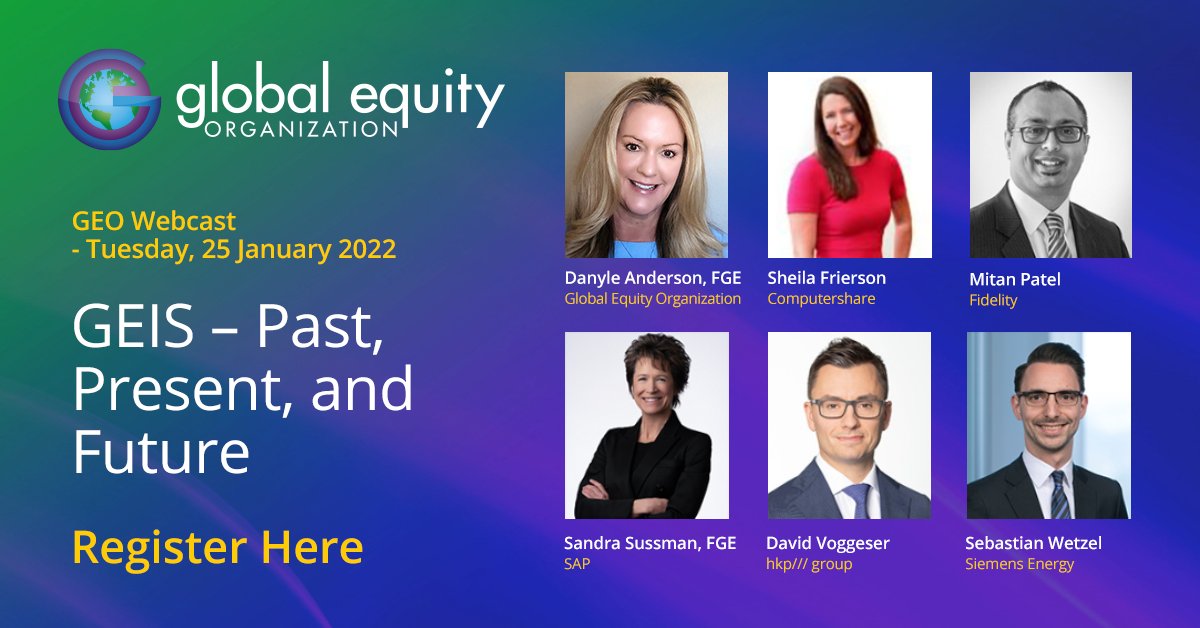 global equity ORGANIZATION

GEO Webcast
- Tuesday, 25 January 2022

GEIS – Past, Present, and Future

Register Here

Danyle Anderson, FGE
Global Equity Organization

Sheila Frierson
Computershare

Mitan Patel
Fidelity

Sandra Sussman, FGE
SAP

David Voggeser
hkp/// group

Sebastian Wetzel
Siemens Energy